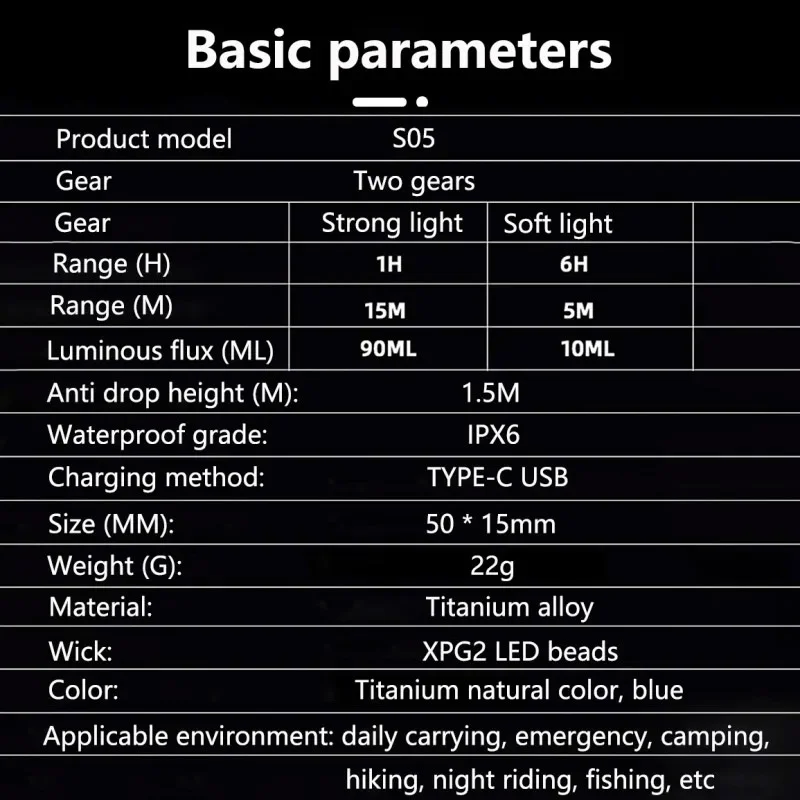 Basic parameters

| Product model | S05 | |
|---|---|---|
| Gear | Two gears | |
| Gear | Strong light | Soft light |
| Range (H) | 1H | 6H |
| Range (M) | 15M | 5M |
| Luminous flux (ML) | 90ML | 10ML |
| Anti drop height (M): | 1.5M | |
| Waterproof grade: | IPX6 | |
| Charging method: | TYPE-C USB | |
| Size (MM): | 50 * 15mm | |
| Weight (G): | 22g | |
| Material: | Titanium alloy | |
| Wick: | XPG2 LED beads | |
| Color: | Titanium natural color, blue | |

Applicable environment: daily carrying, emergency, camping, hiking, night riding, fishing, etc